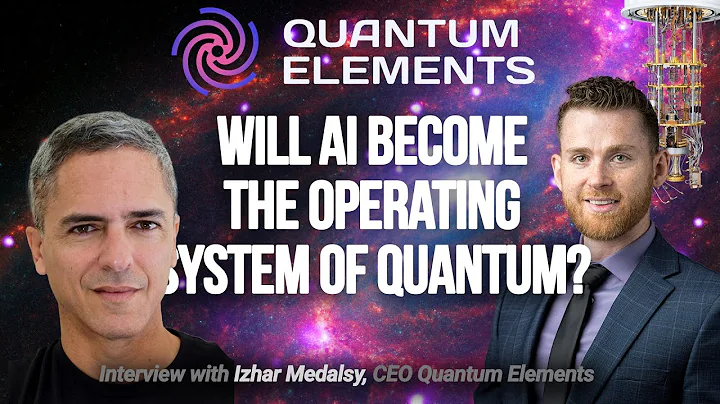 QUANTUM ELEMENTS

WILL AI BECOME THE OPERATING SYSTEM OF QUANTUM?

Interview with Izhar Medalsy, CEO Quantum Elements